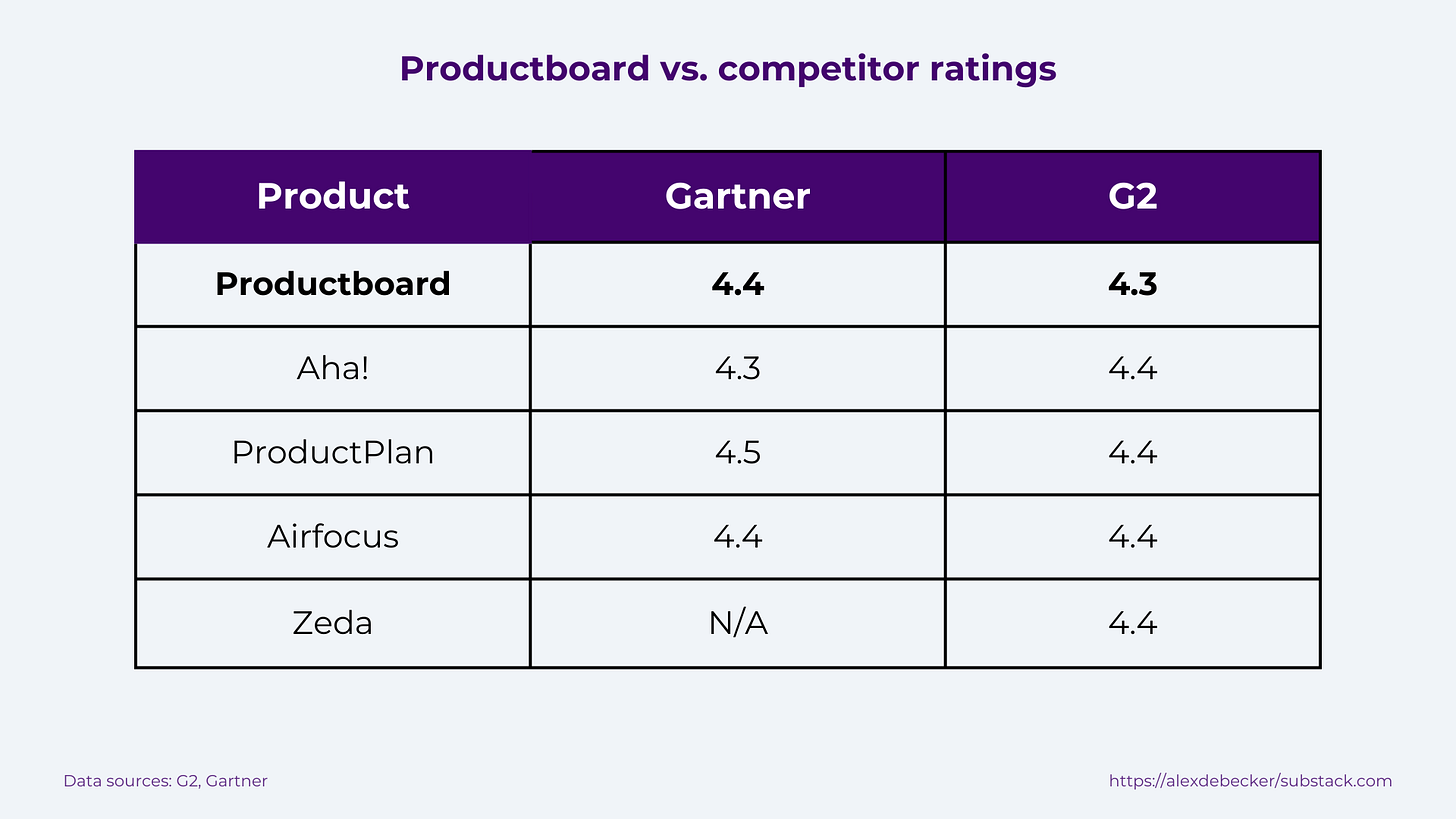 Productboard vs. competitor ratings

| Product | Gartner | G2 |
|---|---|---|
| **Productboard** | **4.4** | **4.3** |
| Aha! | 4.3 | 4.4 |
| ProductPlan | 4.5 | 4.4 |
| Airfocus | 4.4 | 4.4 |
| Zeda | N/A | 4.4 |

Data sources: G2, Gartner

https://alexdebecker/substack.com